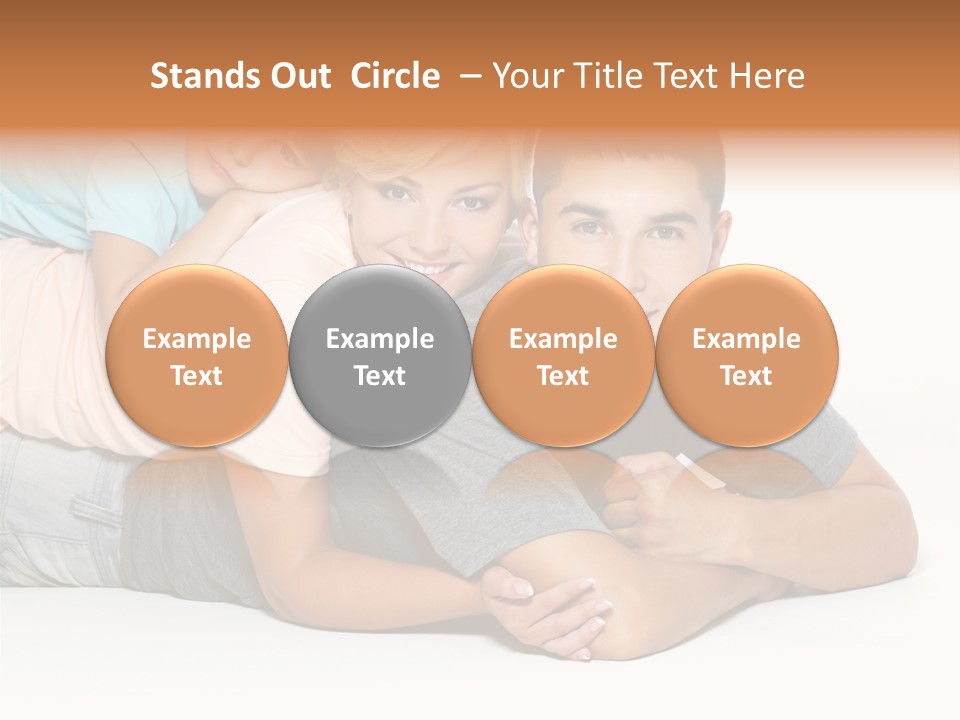 Stands Out Circle – Your Title Text Here

Example Text

Example Text

Example Text

Example Text